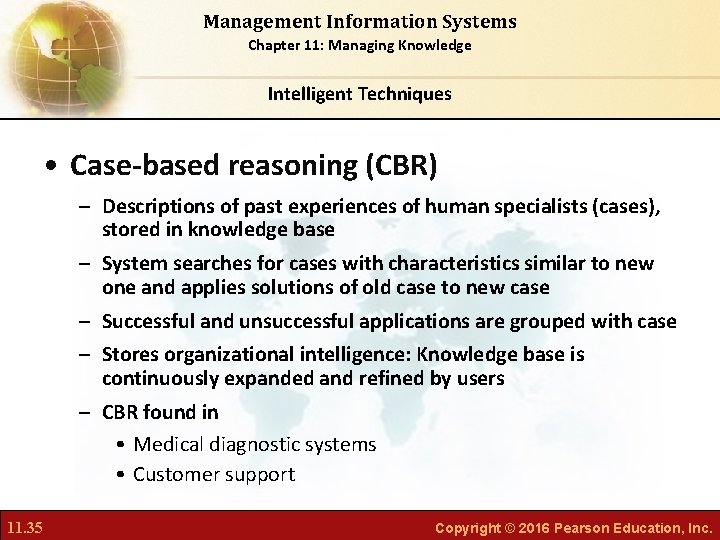 Management Information Systems
Chapter 11: Managing Knowledge

Intelligent Techniques

• Case-based reasoning (CBR)

– Descriptions of past experiences of human specialists (cases), stored in knowledge base

– System searches for cases with characteristics similar to new one and applies solutions of old case to new case

– Successful and unsuccessful applications are grouped with case

– Stores organizational intelligence: Knowledge base is continuously expanded and refined by users

– CBR found in

• Medical diagnostic systems

• Customer support

11.35

Copyright © 2016 Pearson Education, Inc.